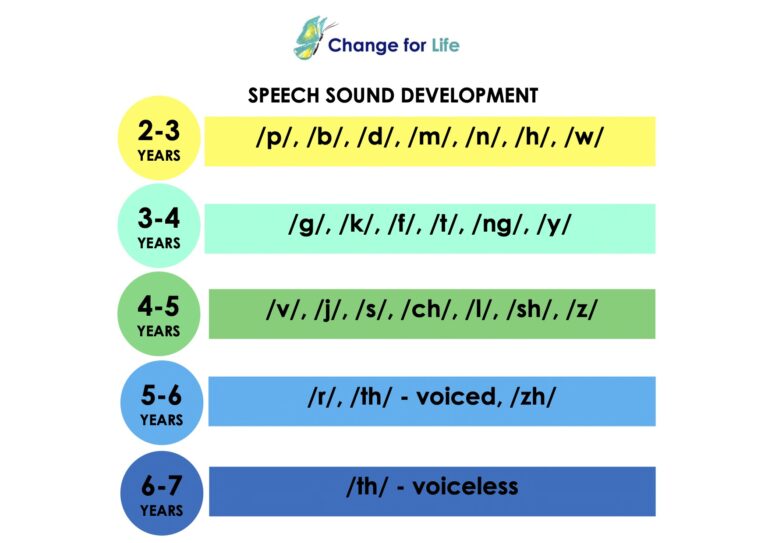 Change for Life

SPEECH SOUND DEVELOPMENT

2-3 YEARS
/p/, /b/, /d/, /m/, /n/, /h/, /w/

3-4 YEARS
/g/, /k/, /f/, /t/, /ng/, /y/

4-5 YEARS
/v/, /j/, /s/, /ch/, /l/, /sh/, /z/

5-6 YEARS
/r/, /th/ - voiced, /zh/

6-7 YEARS
/th/ - voiceless